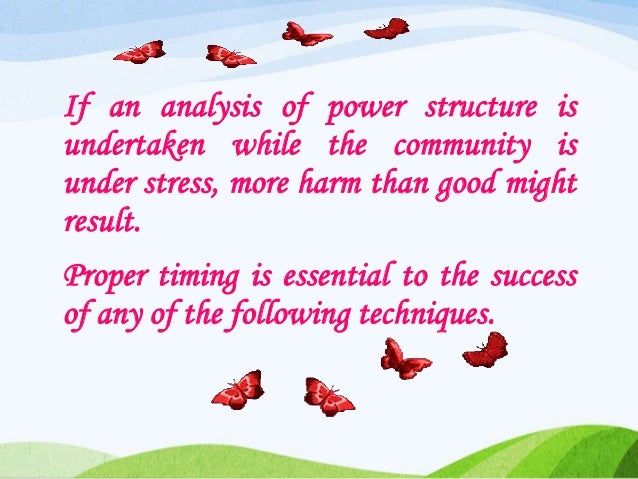 If an analysis of power structure is undertaken while the community is under stress, more harm than good might result.

Proper timing is essential to the success of any of the following techniques.